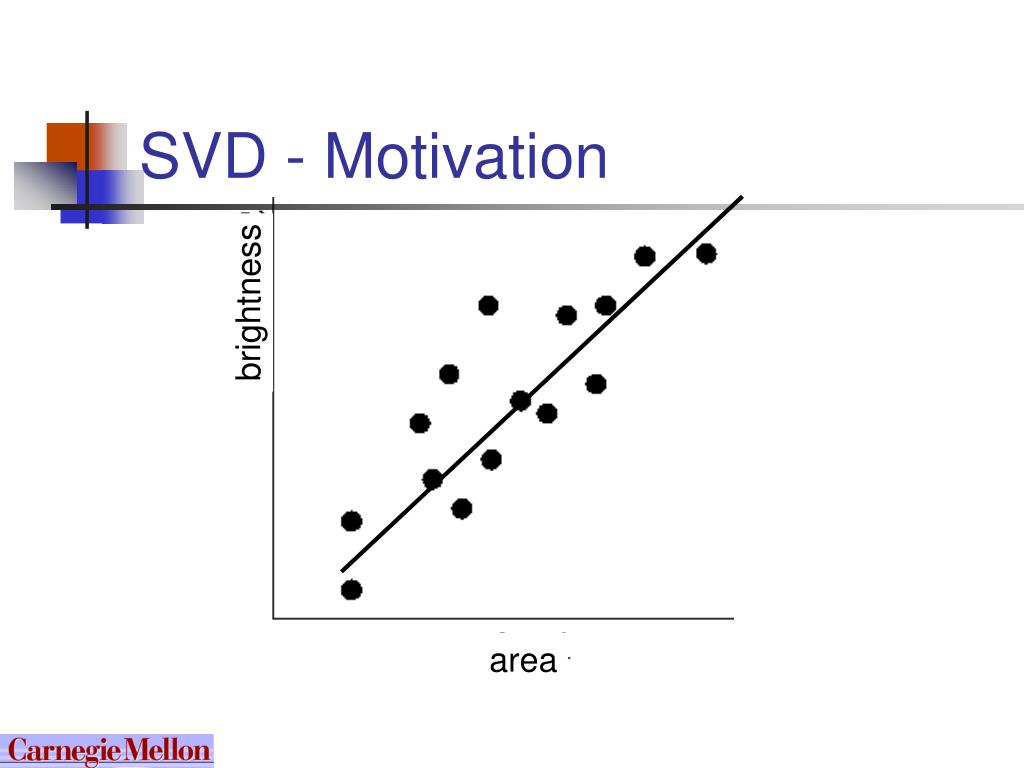 SVD - Motivation

brightness

area

Carnegie Mellon